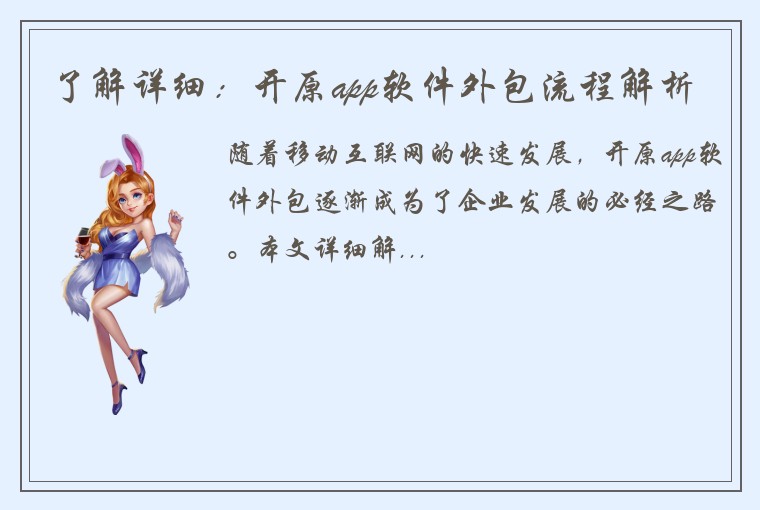 了解详细：开原app软件外包流程解析

随着移动互联网的快速发展，开原app软件外包逐渐成为了企业发展的必经之路。本文详细解...